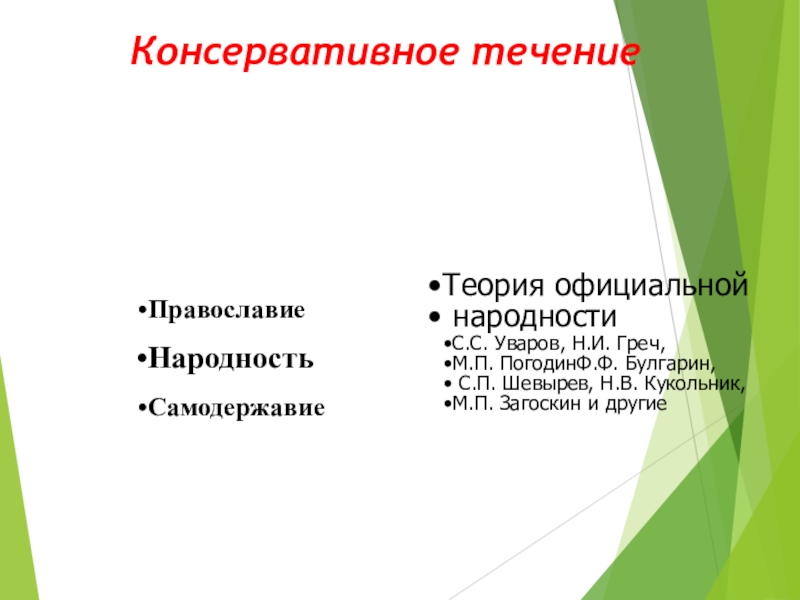 Консервативное течение

•Православие

•Народность

•Самодержавие

•Теория официальной
• народности

•С.С. Уваров, Н.И. Греч,
•М.П. ПогодинФ.Ф. Булгарин,
• С.П. Шевырев, Н.В. Кукольник,
•М.П. Загоскин и другие